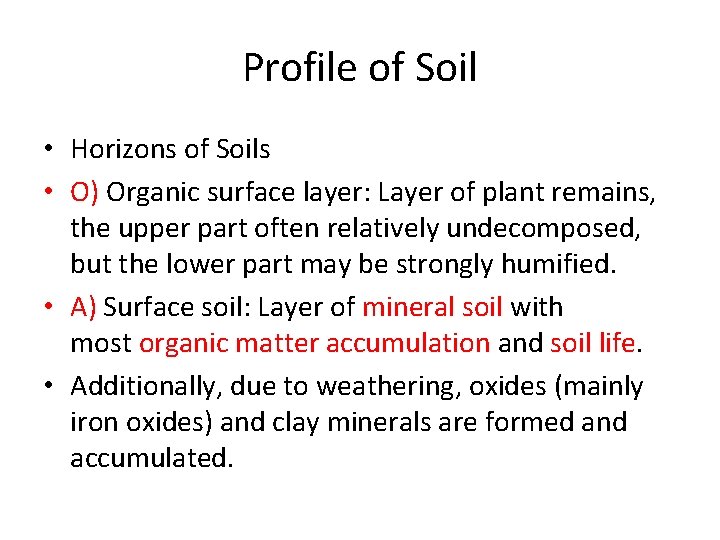 Profile of Soil

• Horizons of Soils
• O) Organic surface layer: Layer of plant remains, the upper part often relatively undecomposed, but the lower part may be strongly humified.
• A) Surface soil: Layer of mineral soil with most organic matter accumulation and soil life.
• Additionally, due to weathering, oxides (mainly iron oxides) and clay minerals are formed and accumulated.